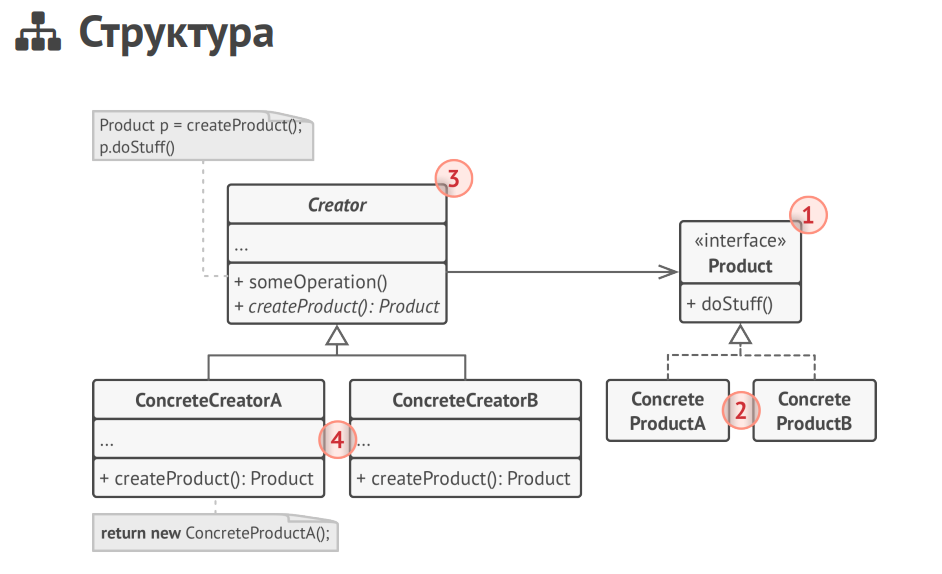 Структура

Product p = createProduct();
p.doStuff()

3

Creator

...

+ someOperation()
+ createProduct(): Product

1

«interface»
Product

+ doStuff()

ConcreteCreatorA

...

+ createProduct(): Product

4

ConcreteCreatorB

...

+ createProduct(): Product

Concrete ProductA

2

Concrete ProductB

return new ConcreteProductA();